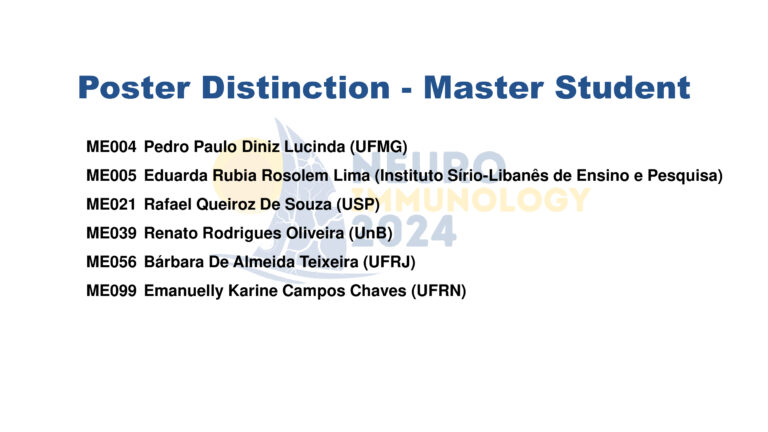 Poster Distinction - Master Student

ME004 Pedro Paulo Diniz Lucinda (UFMG)
ME005 Eduarda Rubia Rosolem Lima (Instituto Sírio-Libanês de Ensino e Pesquisa)
ME021 Rafael Queiroz De Souza (USP)
ME039 Renato Rodrigues Oliveira (UnB)
ME056 Bárbara De Almeida Teixeira (UFRJ)
ME099 Emanuelly Karine Campos Chaves (UFRN)

NEURO IMMUNOLOGY 2024